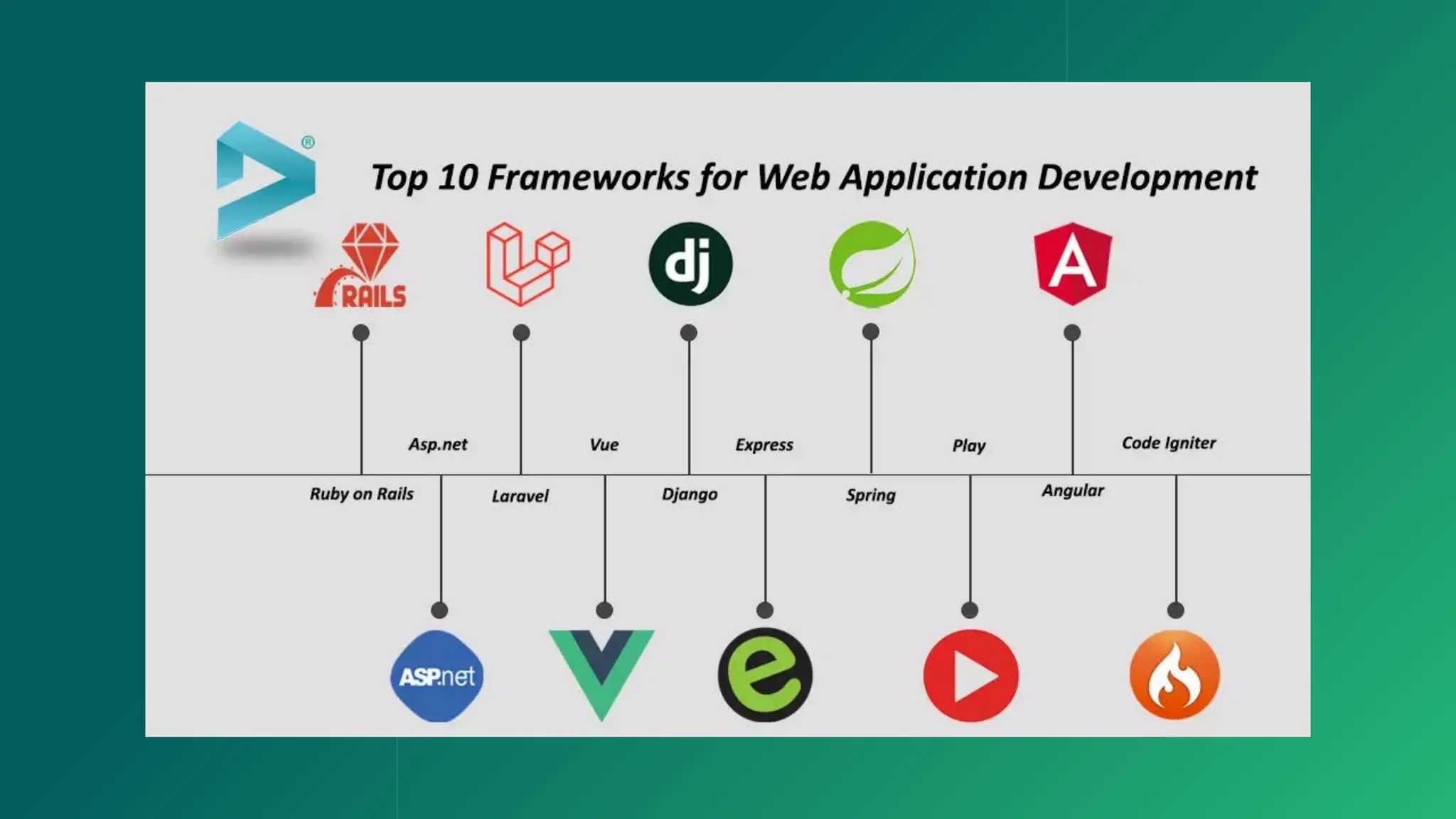 ®

Top 10 Frameworks for Web Application Development

RAILS

dj

A

Asp.net
Vue
Express
Play
Code Igniter

Ruby on Rails
Laravel
Django
Spring
Angular

ASP.net

e